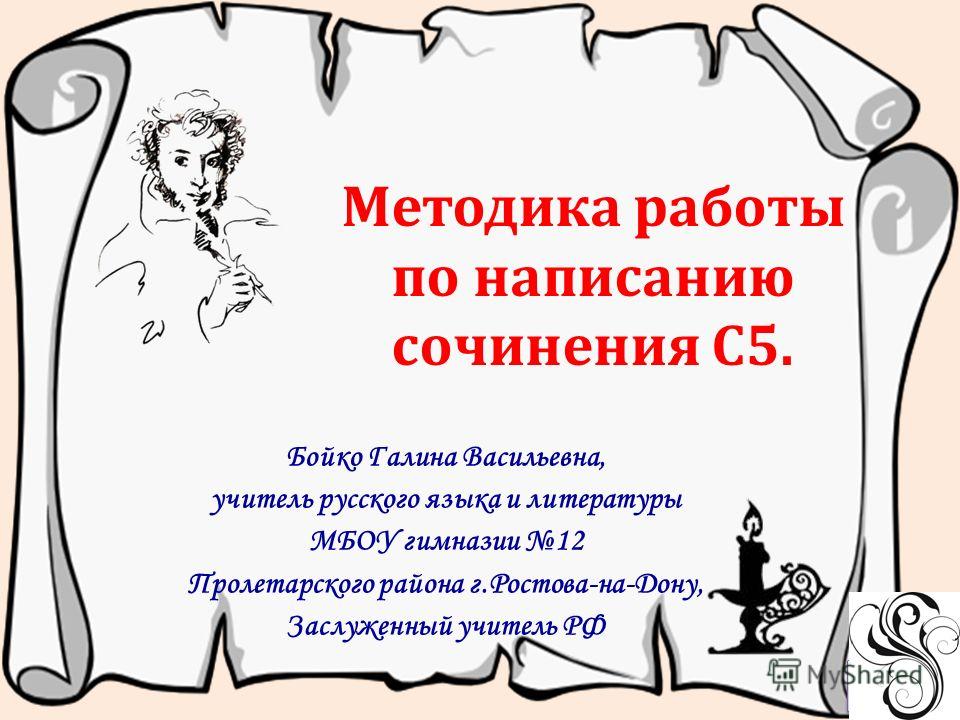 Методика работы по написанию сочинения С5.

Бойко Галина Васильевна,
учитель русского языка и литературы
МБОУ гимназии №12
Пролетарского района г.Ростова-на-Дону,
Заслуженный учитель РФ

MyShared